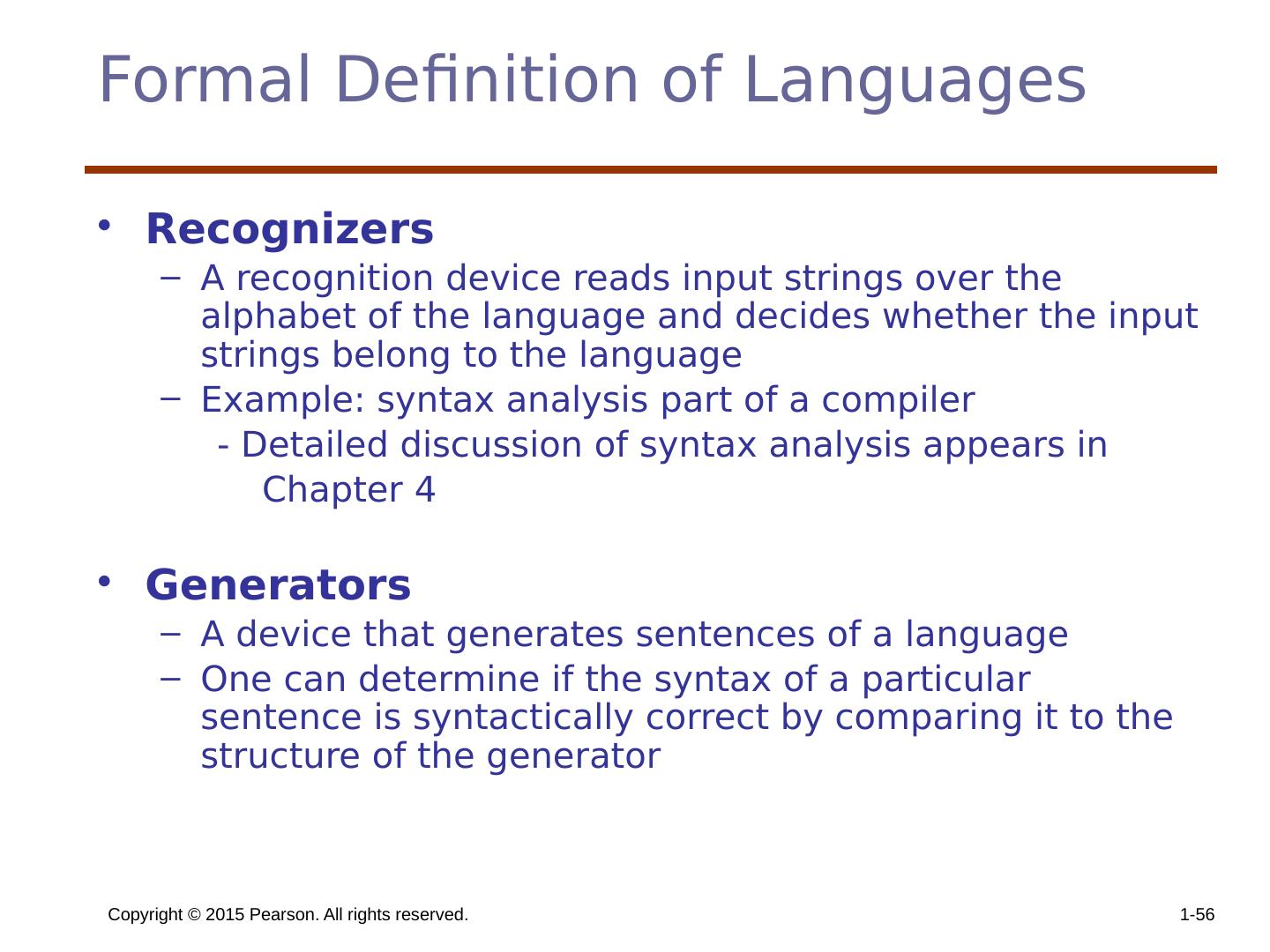 Formal Definition of Languages

• Recognizers
– A recognition device reads input strings over the alphabet of the language and decides whether the input strings belong to the language
– Example: syntax analysis part of a compiler
- Detailed discussion of syntax analysis appears in Chapter 4

• Generators
– A device that generates sentences of a language
– One can determine if the syntax of a particular sentence is syntactically correct by comparing it to the structure of the generator

Copyright © 2015 Pearson. All rights reserved.

1-56